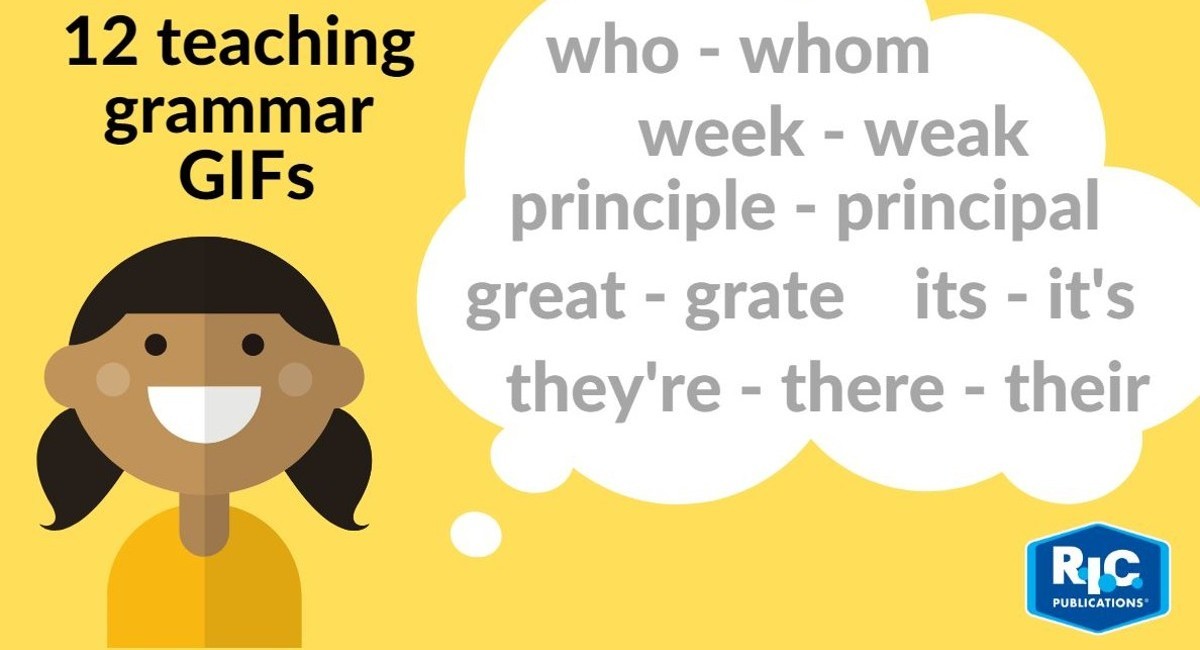 12 teaching grammar GIFs

who - whom
week - weak
principle - principal
great - grate its - it's
they're - there - their

R.I.C.
PUBLICATIONS®